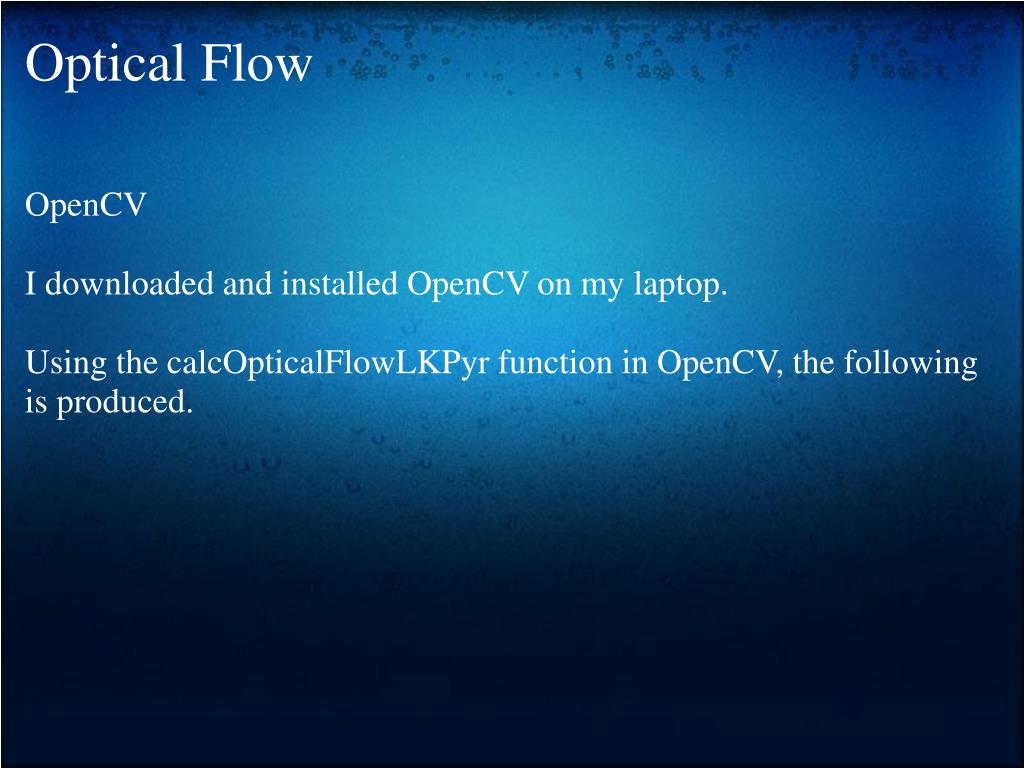 Optical Flow

OpenCV

I downloaded and installed OpenCV on my laptop.

Using the calcOpticalFlowLKPyr function in OpenCV, the following is produced.